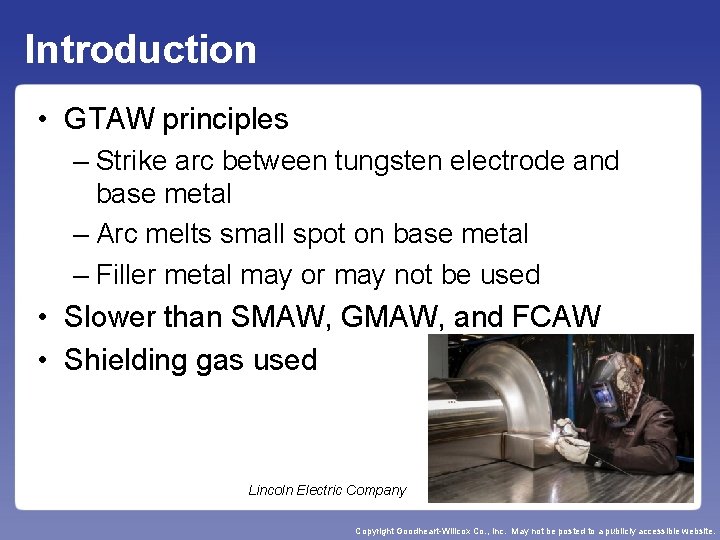 Introduction

• GTAW principles
– Strike arc between tungsten electrode and base metal
– Arc melts small spot on base metal
– Filler metal may or may not be used
• Slower than SMAW, GMAW, and FCAW
• Shielding gas used

Lincoln Electric Company

Copyright Goodheart-Willcox Co., Inc. May not be posted to a publicly accessible website.